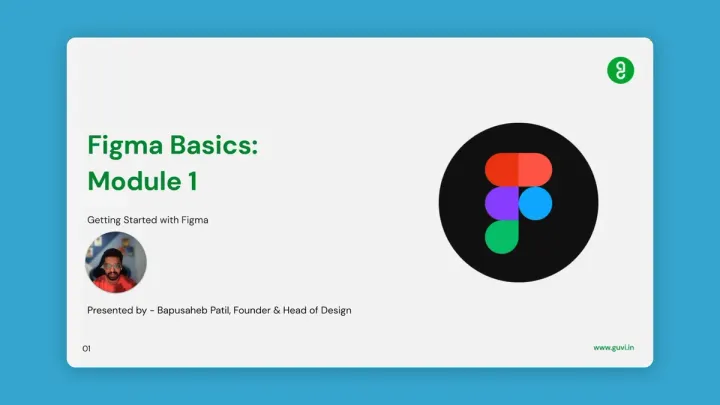 Figma Basics:
Module 1

Getting Started with Figma

Presented by - Bapusaheb Patil, Founder & Head of Design

01

www.guvi.in